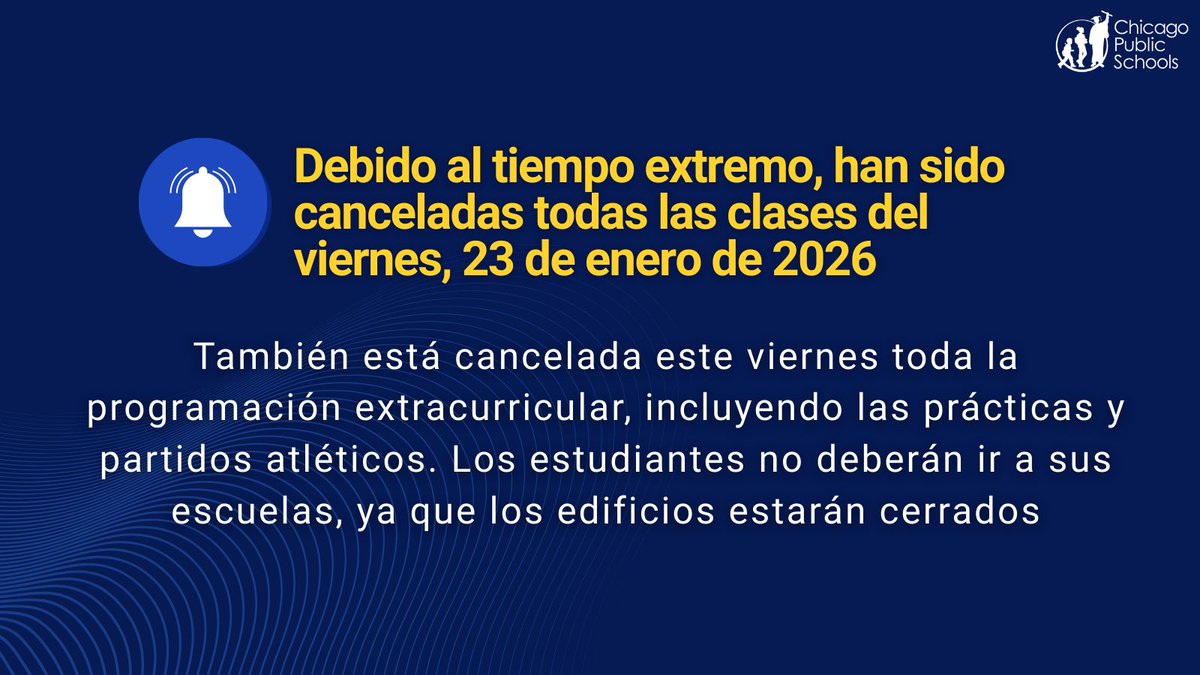 Chicago Public Schools

Debido al tiempo extremo, han sido canceladas todas las clases del viernes, 23 de enero de 2026

También está cancelada este viernes toda la programación extracurricular, incluyendo las prácticas y partidos atléticos. Los estudiantes no deberán ir a sus escuelas, ya que los edificios estarán cerrados